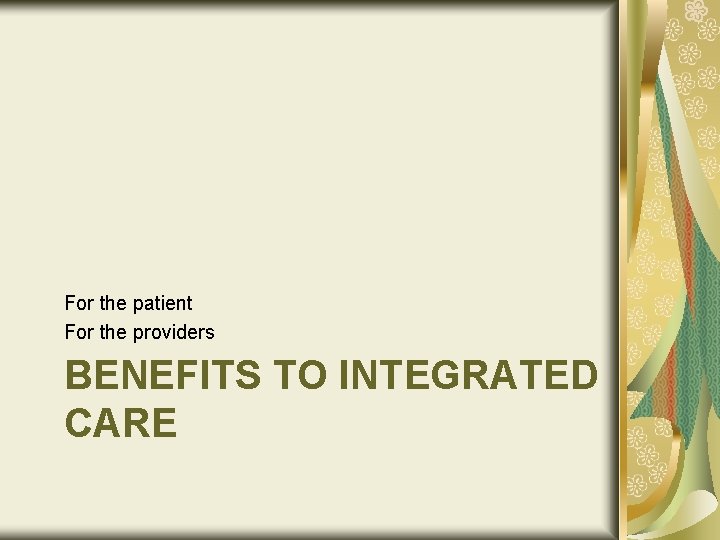 For the patient
For the providers

BENEFITS TO INTEGRATED CARE